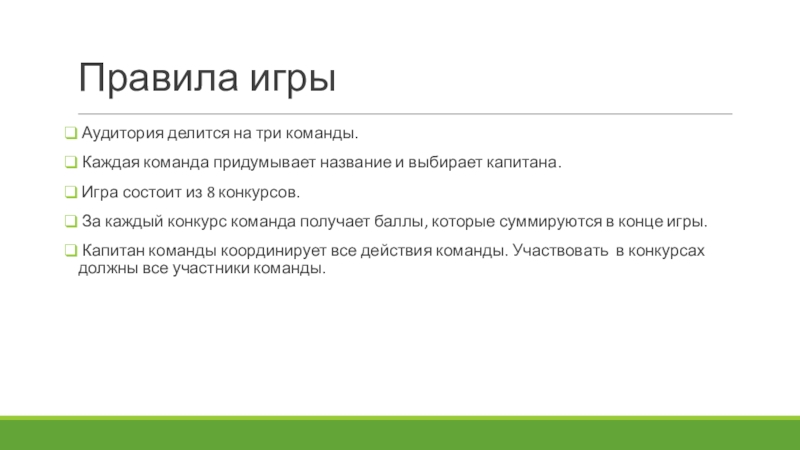 Правила игры

❑ Аудитория делится на три команды.

❑ Каждая команда придумывает название и выбирает капитана.

❑ Игра состоит из 8 конкурсов.

❑ За каждый конкурс команда получает баллы, которые суммируются в конце игры.

❑ Капитан команды координирует все действия команды. Участвовать в конкурсах должны все участники команды.